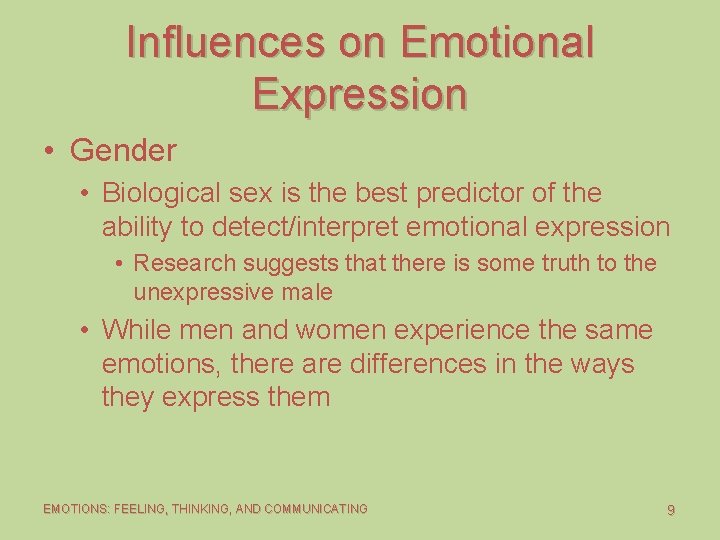 Influences on Emotional Expression

• Gender

• Biological sex is the best predictor of the ability to detect/interpret emotional expression

• Research suggests that there is some truth to the unexpressive male

• While men and women experience the same emotions, there are differences in the ways they express them

EMOTIONS: FEELING, THINKING, AND COMMUNICATING

9